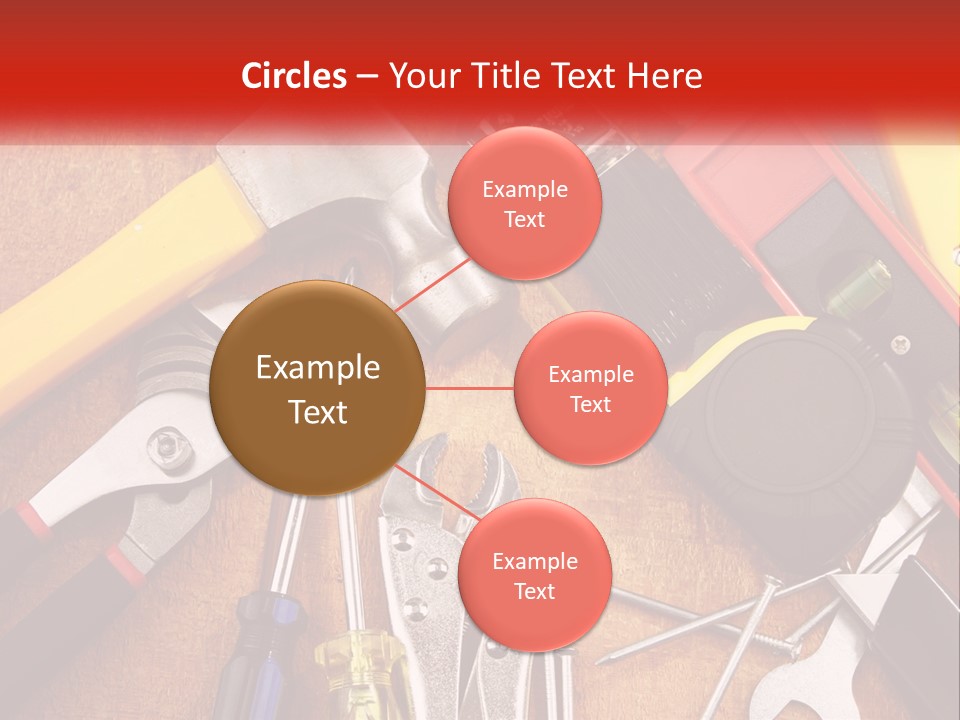 Circles – Your Title Text Here

Example Text

Example Text

Example Text

Example Text